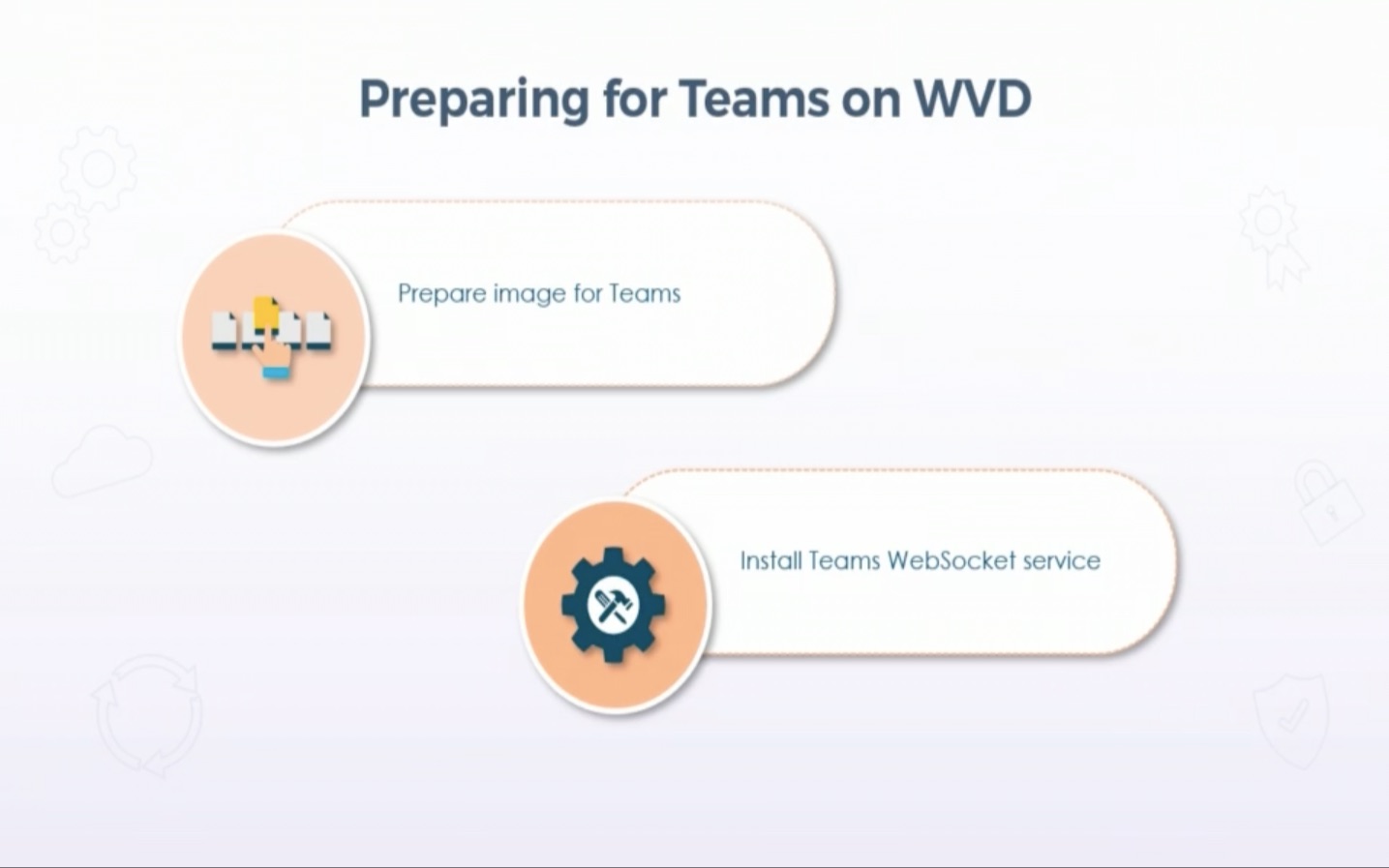 Preparing for Teams on WVD

Prepare image for Teams

Install Teams WebSocket service